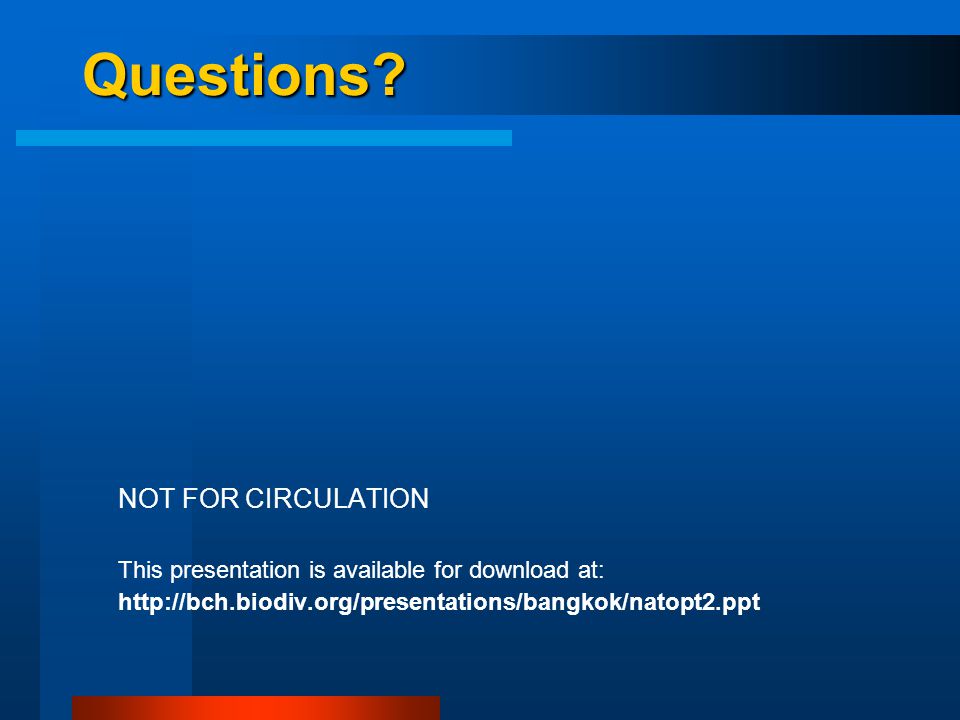 Questions?

NOT FOR CIRCULATION

This presentation is available for download at:
http://bch.biodiv.org/presentations/bangkok/natopt2.ppt